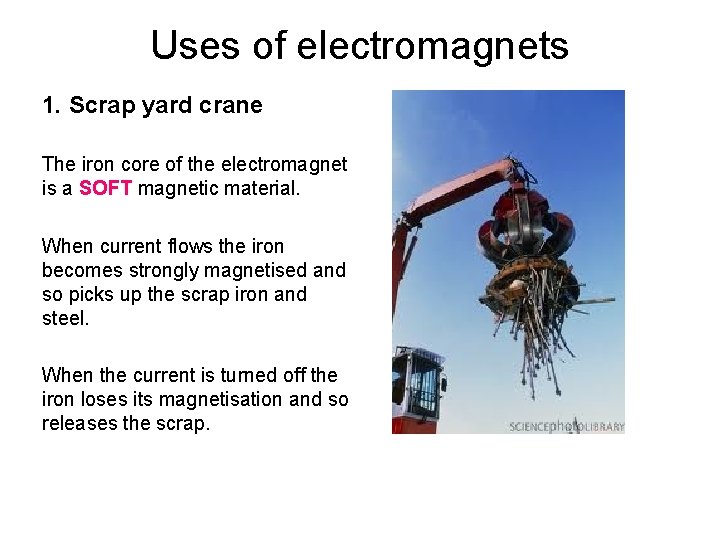 Uses of electromagnets

1. Scrap yard crane

The iron core of the electromagnet is a SOFT magnetic material.

When current flows the iron becomes strongly magnetised and so picks up the scrap iron and steel.

When the current is turned off the iron loses its magnetisation and so releases the scrap.

SCIENCEphotoLIBRARY